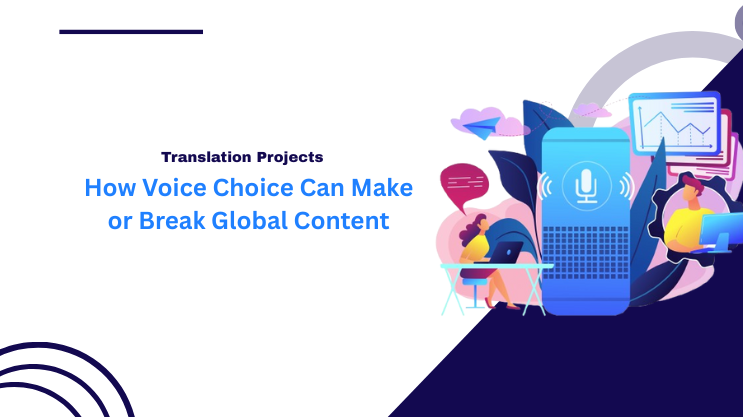 Translation Projects

How Voice Choice Can Make or Break Global Content